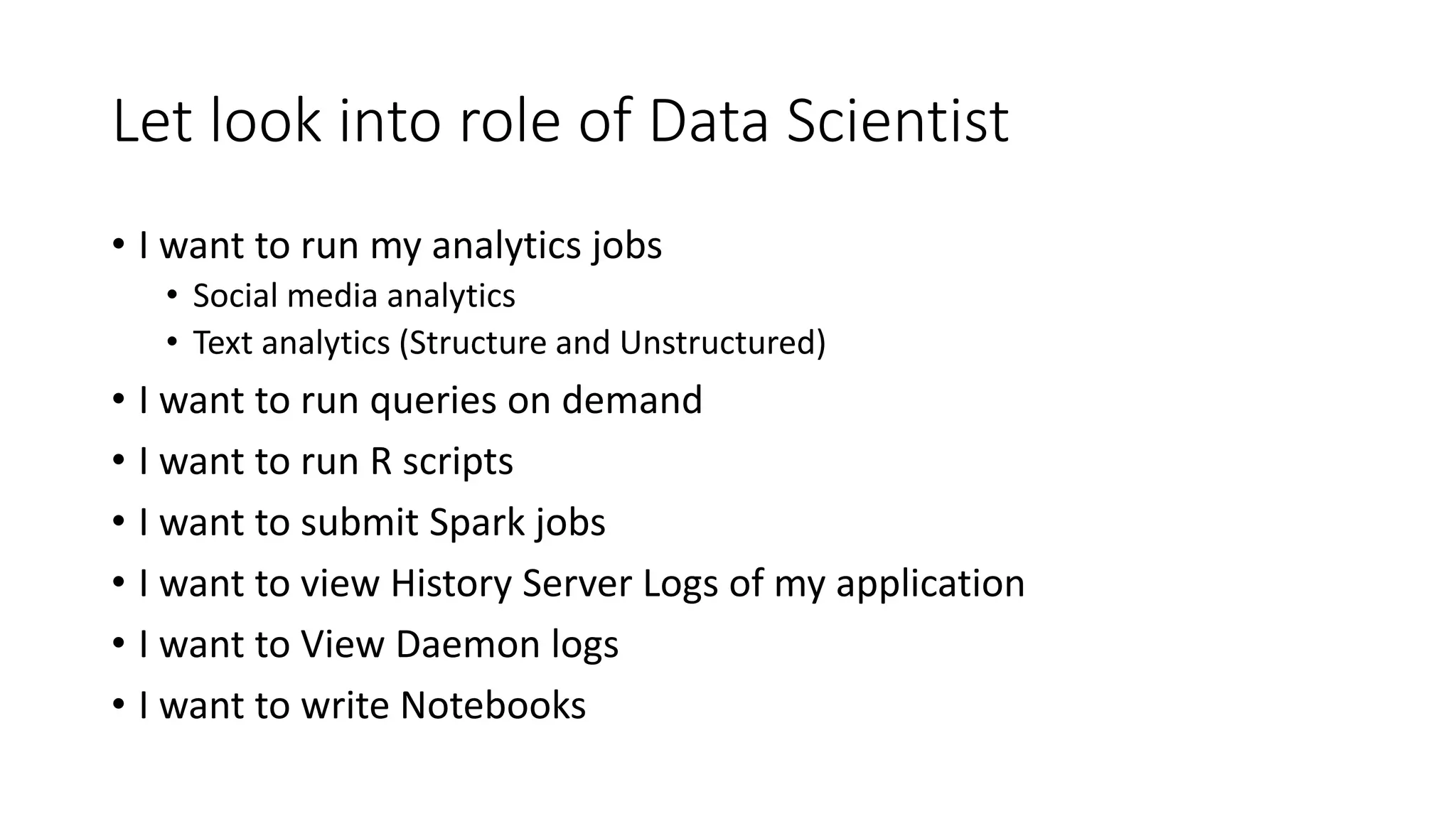 Let look into role of Data Scientist

• I want to run my analytics jobs
  • Social media analytics
  • Text analytics (Structure and Unstructured)
• I want to run queries on demand
• I want to run R scripts
• I want to submit Spark jobs
• I want to view History Server Logs of my application
• I want to View Daemon logs
• I want to write Notebooks